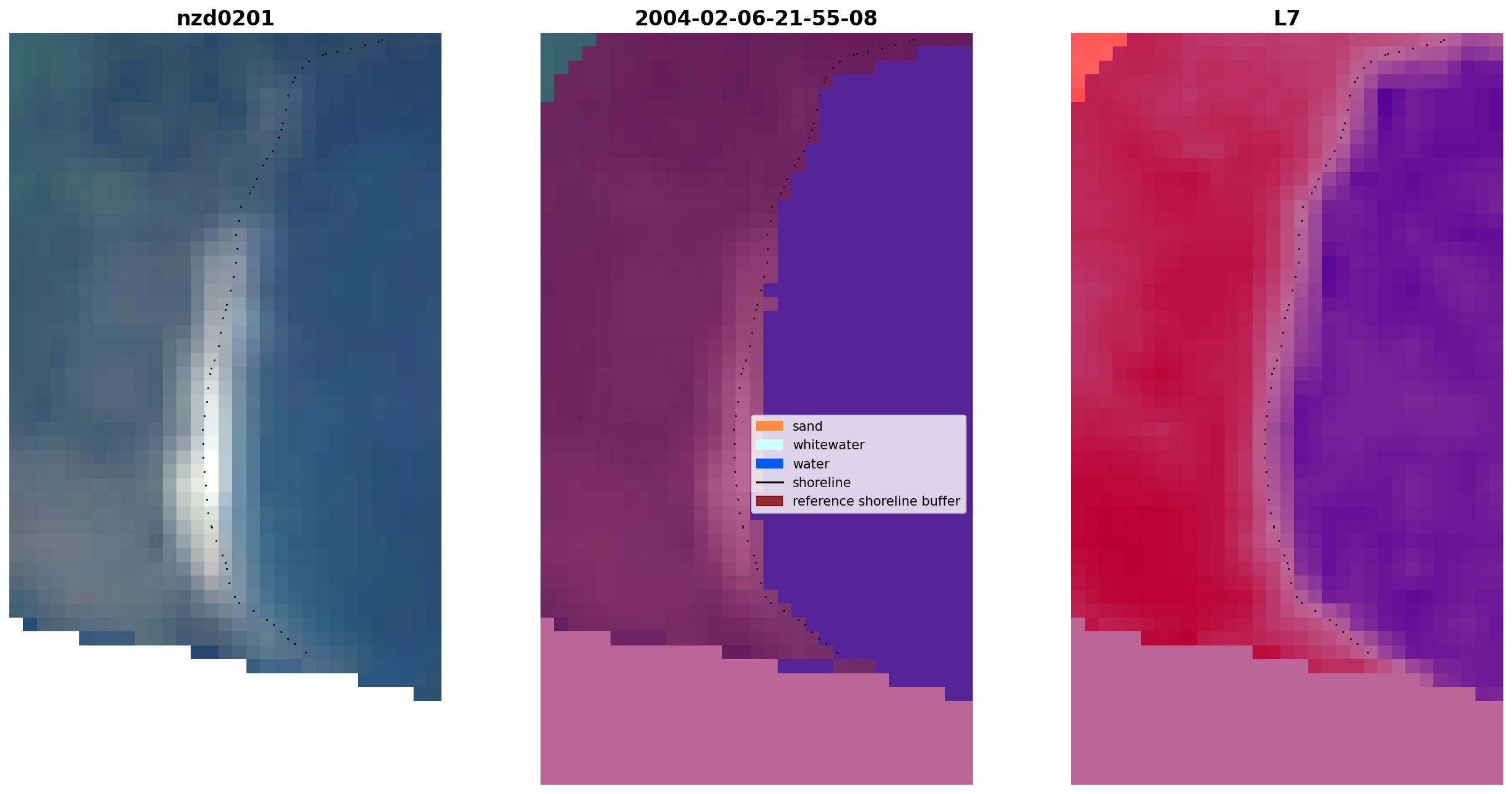 nzd0201

2004-02-06-21-55-08

L7

sand
whitewater
water
shoreline
reference shoreline buffer